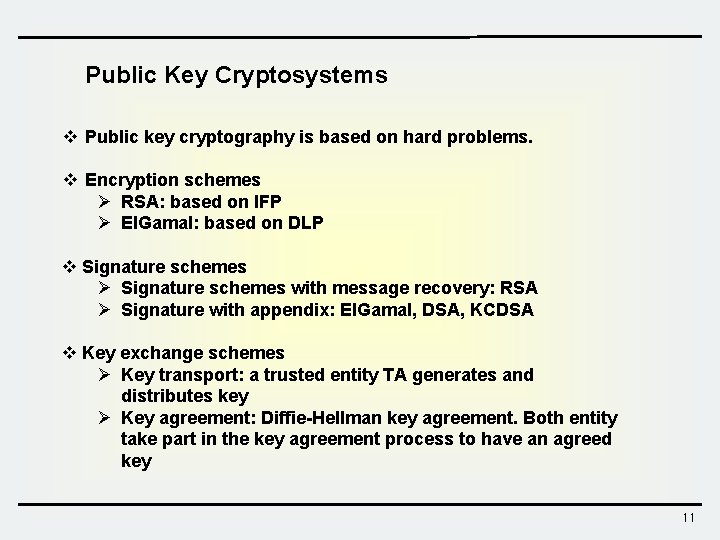 Public Key Cryptosystems

❖ Public key cryptography is based on hard problems.

❖ Encryption schemes
➢ RSA: based on IFP
➢ ElGamal: based on DLP

❖ Signature schemes
➢ Signature schemes with message recovery: RSA
➢ Signature with appendix: ElGamal, DSA, KCDSA

❖ Key exchange schemes
➢ Key transport: a trusted entity TA generates and distributes key
➢ Key agreement: Diffie-Hellman key agreement. Both entity take part in the key agreement process to have an agreed key

11